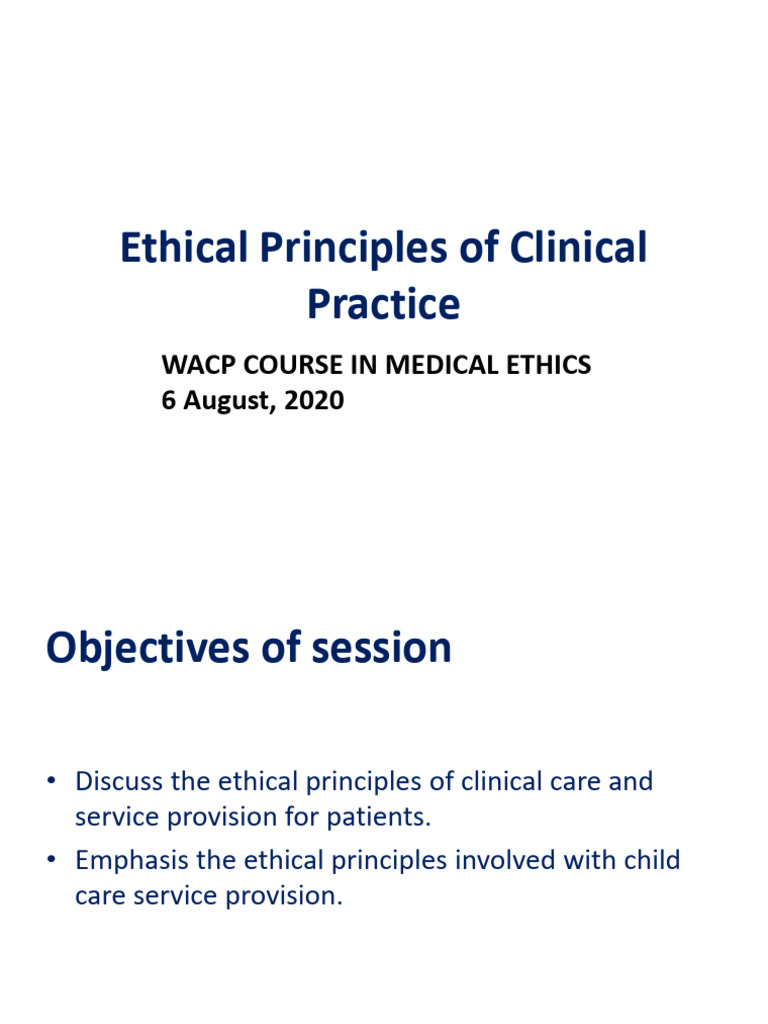 Ethical Principles of Clinical Practice

WACP COURSE IN MEDICAL ETHICS
6 August, 2020

Objectives of session

• Discuss the ethical principles of clinical care and service provision for patients.
• Emphasis the ethical principles involved with child care service provision.